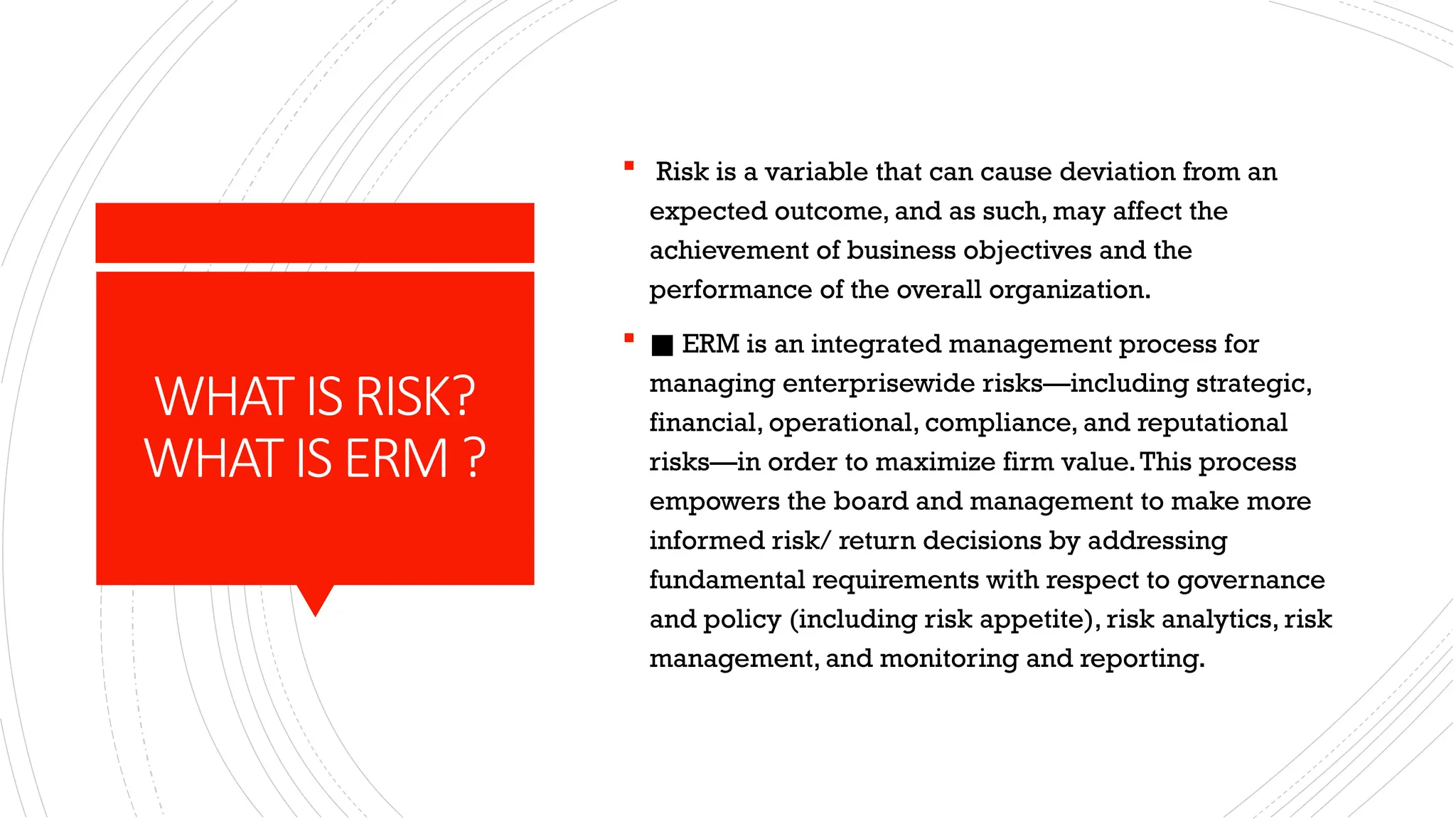 WHAT IS RISK?
WHAT IS ERM ?

▪ Risk is a variable that can cause deviation from an expected outcome, and as such, may affect the achievement of business objectives and the performance of the overall organization.

▪ ■ ERM is an integrated management process for managing enterprisewide risks—including strategic, financial, operational, compliance, and reputational risks—in order to maximize firm value. This process empowers the board and management to make more informed risk/ return decisions by addressing fundamental requirements with respect to governance and policy (including risk appetite), risk analytics, risk management, and monitoring and reporting.